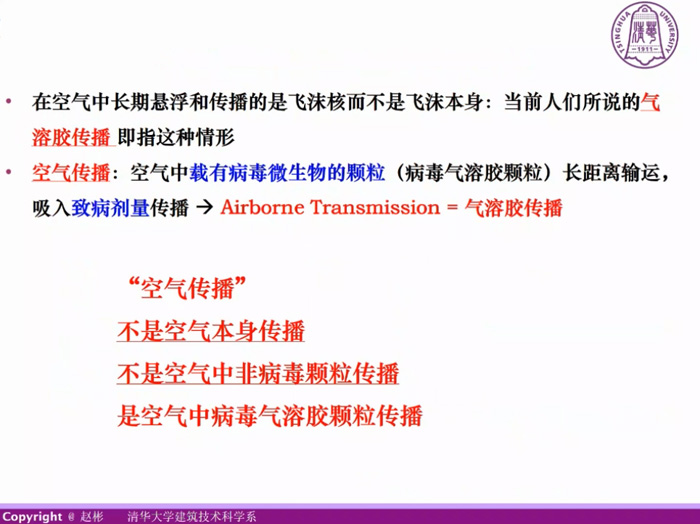 TSINGHUA UNIVERSITY 1911

• 在空气中长期悬浮和传播的是飞沫核而不是飞沫本身：当前人们所说的气溶胶传播 即指这种情形

• 空气传播：空气中载有病毒微生物的颗粒（病毒气溶胶颗粒）长距离输运，吸入致病剂量传播 → Airborne Transmission = 气溶胶传播

“空气传播”

不是空气本身传播

不是空气中非病毒颗粒传播

是空气中病毒气溶胶颗粒传播

Copyright @ 赵彬 清华大学建筑技术科学系